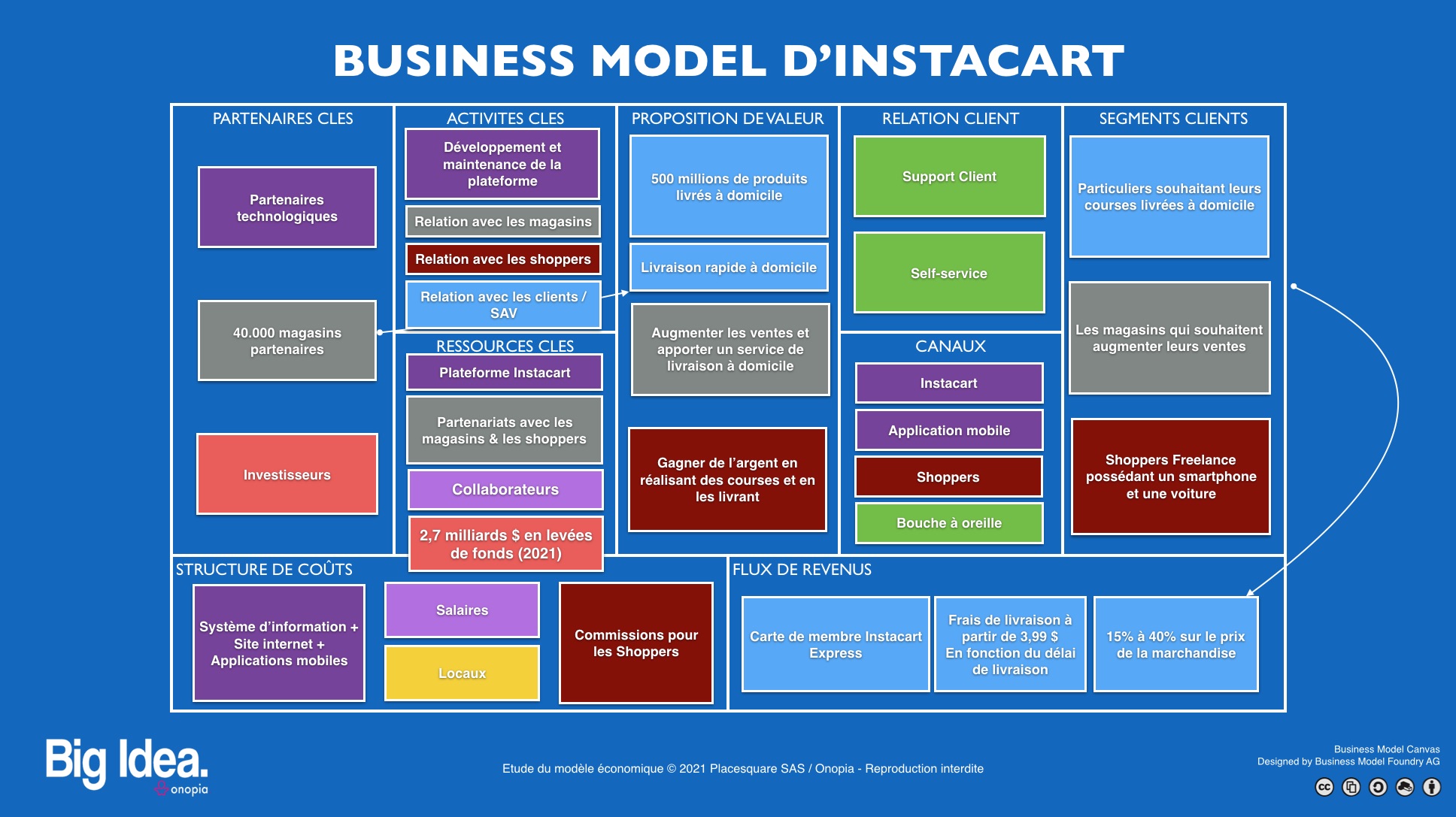 BUSINESS MODEL D'INSTACART

PARTENAIRES CLES

Partenaires technologiques

40.000 magasins partenaires

Investisseurs

ACTIVITES CLES

Développement et maintenance de la plateforme

Relation avec les magasins

Relation avec les shoppers

Relation avec les clients / SAV

RESSOURCES CLES

Plateforme Instacart

Partenariats avec les magasins & les shoppers

Collaborateurs

2,7 milliards $ en levées de fonds (2021)

PROPOSITION DE VALEUR

500 millions de produits livrés à domicile

Livraison rapide à domicile

Augmenter les ventes et apporter un service de livraison à domicile

Gagner de l'argent en réalisant des courses et en les livrant

RELATION CLIENT

Support Client

Self-service

CANAUX

Instacart

Application mobile

Shoppers

Bouche à oreille

SEGMENTS CLIENTS

Particuliers souhaitant leurs courses livrées à domicile

Les magasins qui souhaitent augmenter leurs ventes

Shoppers Freelance possédant un smartphone et une voiture

STRUCTURE DE COÛTS

Système d'information + Site internet + Applications mobiles

Salaires

Locaux

Commissions pour les Shoppers

FLUX DE REVENUS

Carte de membre Instacart Express

Frais de livraison à partir de 3,99 $ En fonction du délai de livraison

15% à 40% sur le prix de la marchandise

Big Idea. onopia

Etude du modèle économique © 2021 Placesquare SAS / Onopia - Reproduction interdite

Business Model Canvas
Designed by Business Model Foundry AG